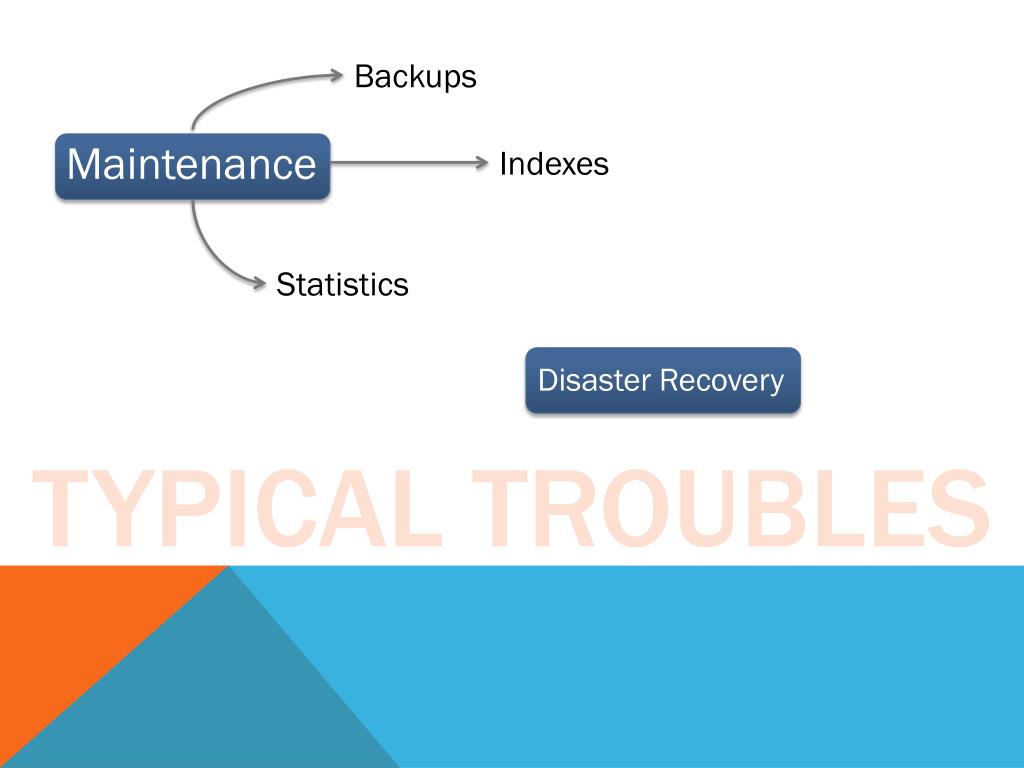 Backups

Maintenance

Indexes

Statistics

Disaster Recovery

TYPICAL TROUBLES